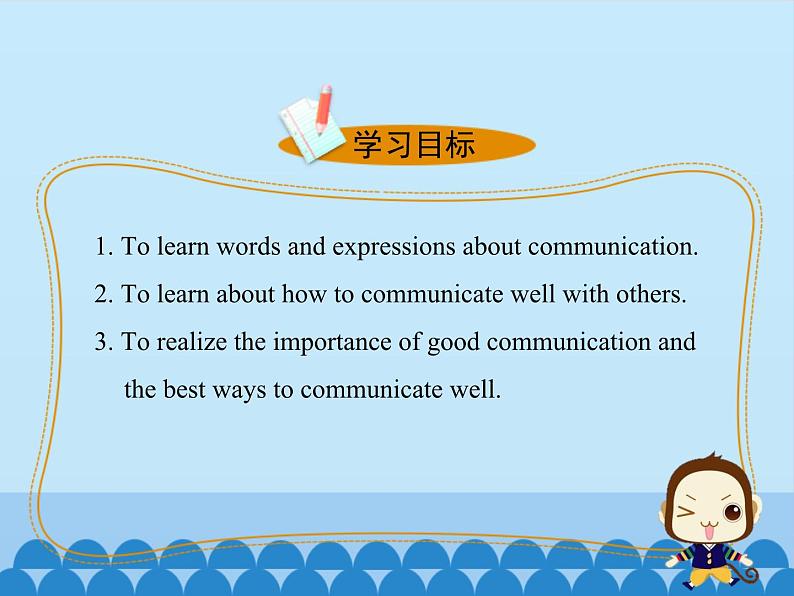 学习目标

1. To learn words and expressions about communication.

2. To learn about how to communicate well with others.

3. To realize the importance of good communication and the best ways to communicate well.